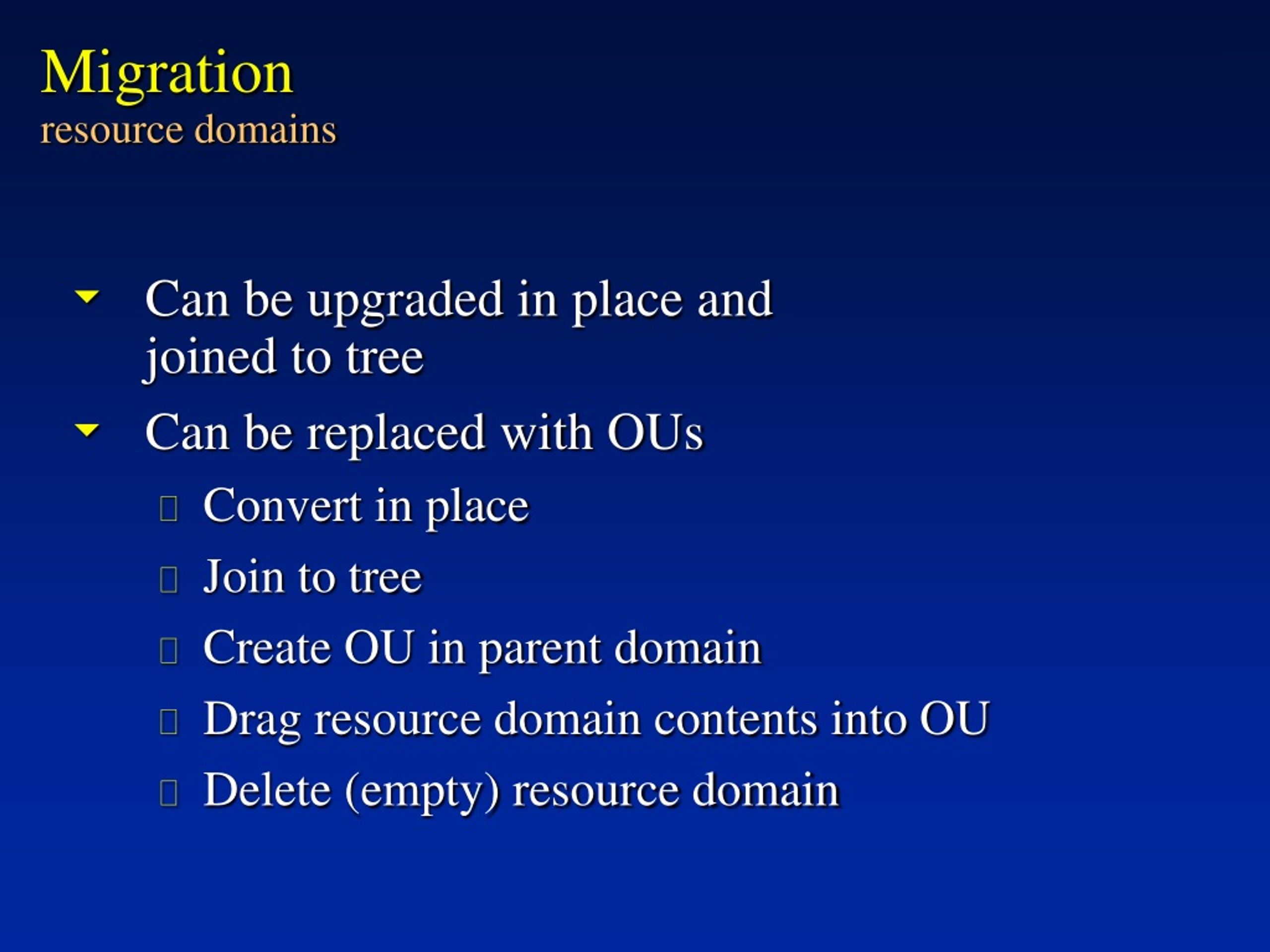 Migration
resource domains

Can be upgraded in place and joined to tree

Can be replaced with OUs

Convert in place

Join to tree

Create OU in parent domain

Drag resource domain contents into OU

Delete (empty) resource domain